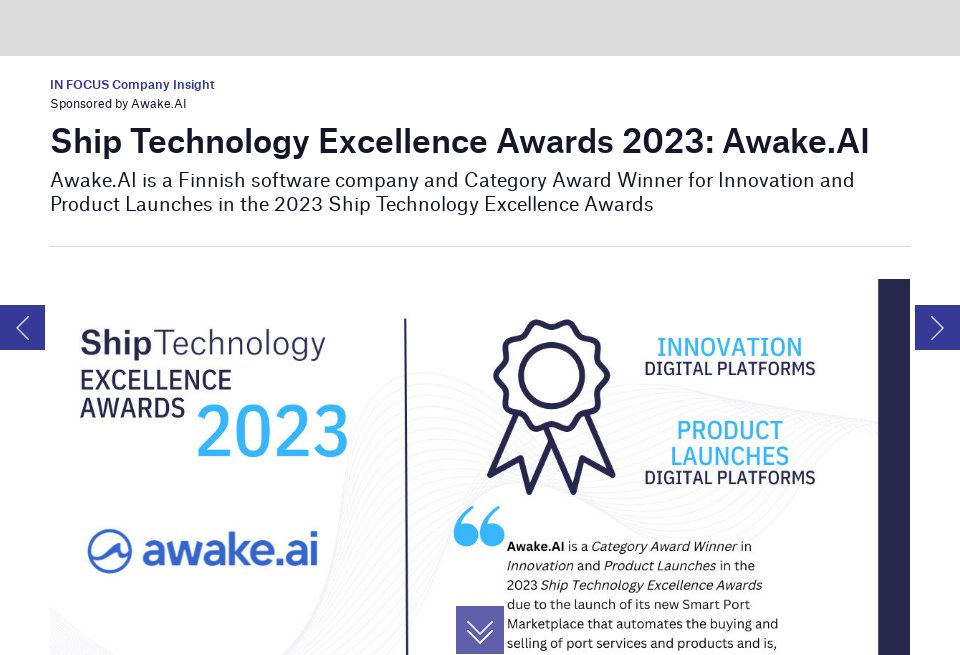 IN FOCUS Company Insight
Sponsored by Awake.AI

Ship Technology Excellence Awards 2023: Awake.AI

Awake.AI is a Finnish software company and Category Award Winner for Innovation and Product Launches in the 2023 Ship Technology Excellence Awards

ShipTechnology
EXCELLENCE
AWARDS 2023

awake.ai

INNOVATION
DIGITAL PLATFORMS

PRODUCT
LAUNCHES
DIGITAL PLATFORMS

Awake.AI is a Category Award Winner in Innovation and Product Launches in the 2023 Ship Technology Excellence Awards due to the launch of its new Smart Port Marketplace that automates the buying and selling of port services and products and is,